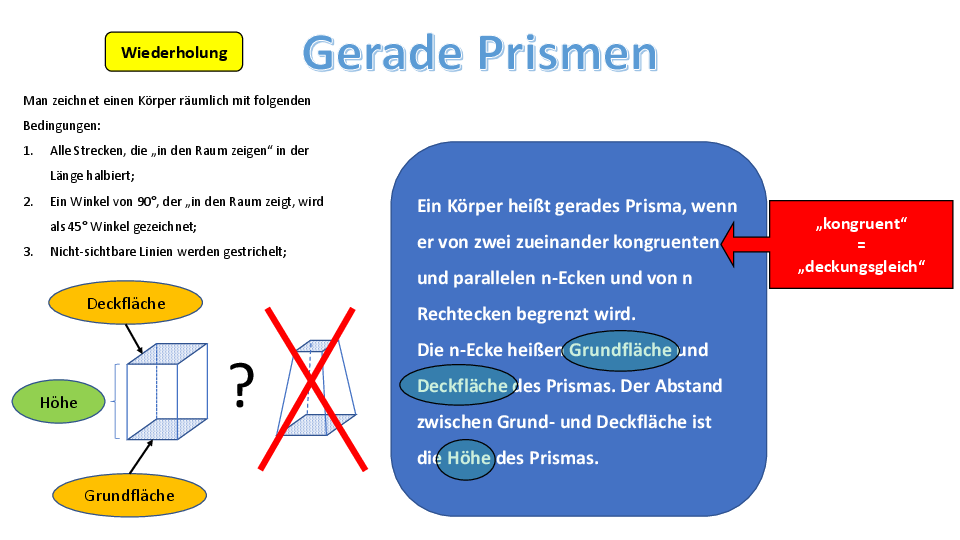 Wiederholung

Gerade Prismen

Man zeichnet einen Körper räumlich mit folgenden Bedingungen:

1. Alle Strecken, die „in den Raum zeigen“ in der Länge halbiert;
2. Ein Winkel von 90°, der „in den Raum zeigt, wird als 45° Winkel gezeichnet;
3. Nicht-sichtbare Linien werden gestrichelt;

Deckfläche

Höhe

Grundfläche

?

Ein Körper heißt gerades Prisma, wenn er von zwei zueinander kongruenten und parallelen n-Ecken und von n Rechtecken begrenzt wird.
Die n-Ecke heißen Grundfläche und Deckfläche des Prismas. Der Abstand zwischen Grund- und Deckfläche ist die Höhe des Prismas.

„kongruent“
=
„deckungsgleich“